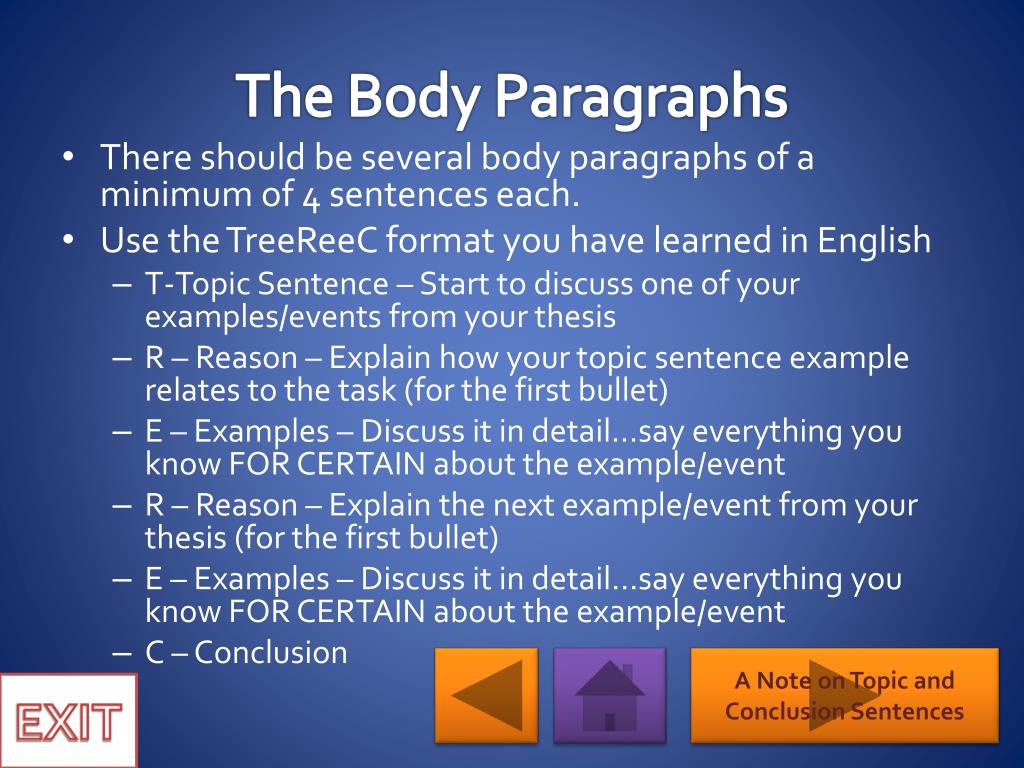 The Body Paragraphs

• There should be several body paragraphs of a minimum of 4 sentences each.
• Use the TreeReeC format you have learned in English
– T-Topic Sentence – Start to discuss one of your examples/events from your thesis
– R – Reason – Explain how your topic sentence example relates to the task (for the first bullet)
– E – Examples – Discuss it in detail…say everything you know FOR CERTAIN about the example/event
– R – Reason – Explain the next example/event from your thesis (for the first bullet)
– E – Examples – Discuss it in detail…say everything you know FOR CERTAIN about the example/event
– C – Conclusion

EXIT

A Note on Topic and Conclusion Sentences